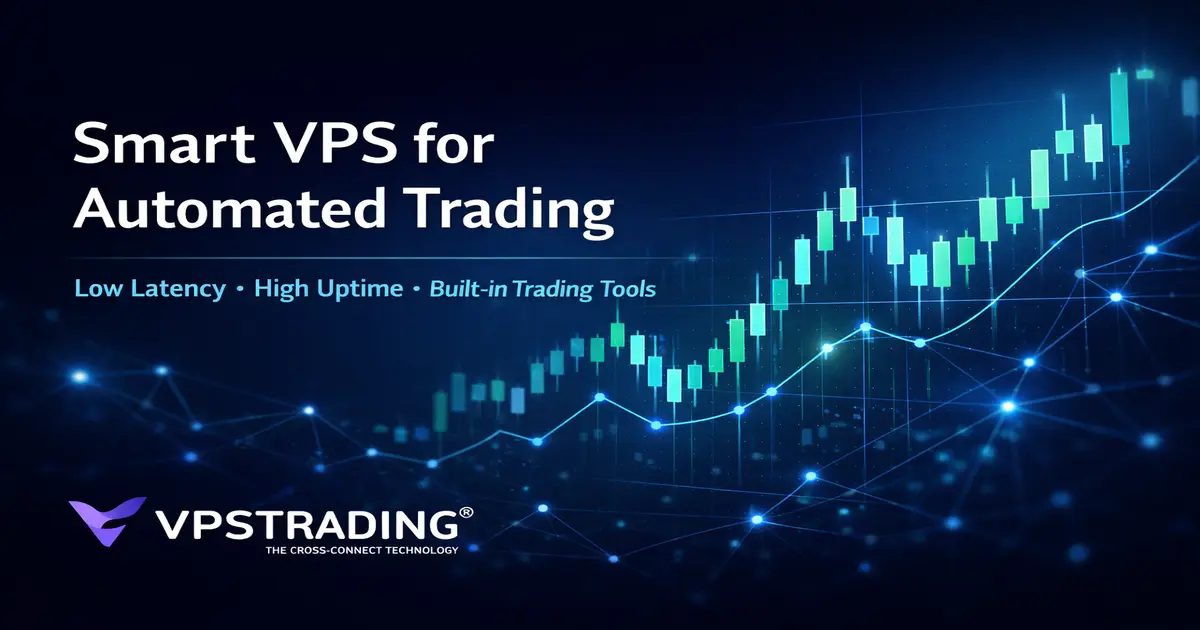 Smart VPS for Automated Trading

Low Latency • High Uptime • Built-in Trading Tools

VPSTRADING®
THE CROSS-CONNECT TECHNOLOGY